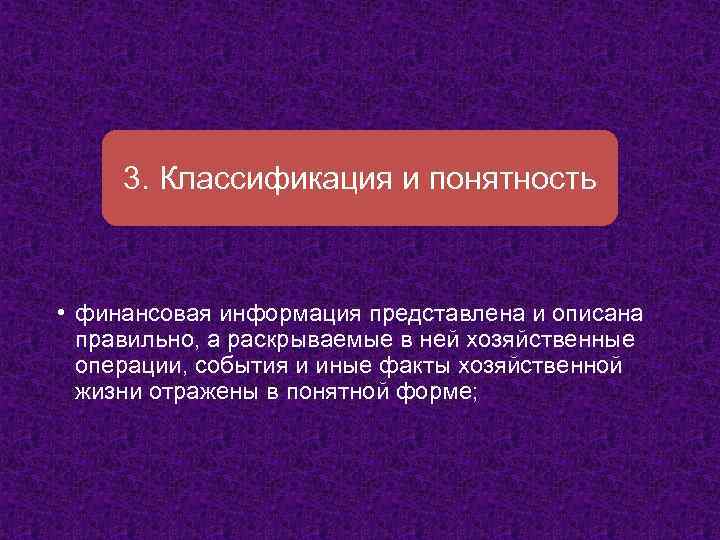 3. Классификация и понятность

• финансовая информация представлена и описана правильно, а раскрываемые в ней хозяйственные операции, события и иные факты хозяйственной жизни отражены в понятной форме;